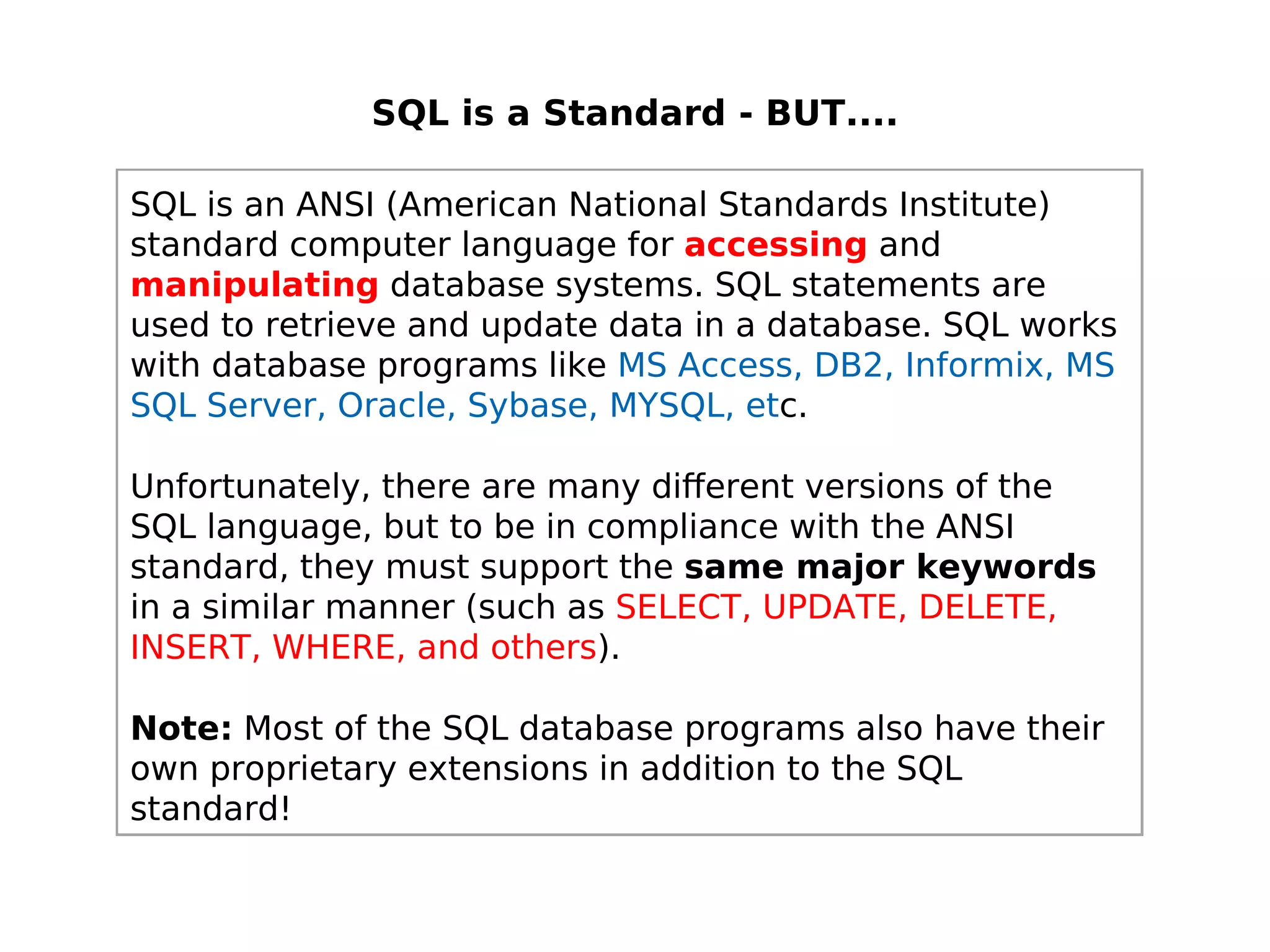 SQL is a Standard - BUT....

SQL is an ANSI (American National Standards Institute) standard computer language for accessing and manipulating database systems. SQL statements are used to retrieve and update data in a database. SQL works with database programs like MS Access, DB2, Informix, MS SQL Server, Oracle, Sybase, MYSQL, etc.

Unfortunately, there are many different versions of the SQL language, but to be in compliance with the ANSI standard, they must support the same major keywords in a similar manner (such as SELECT, UPDATE, DELETE, INSERT, WHERE, and others).

Note: Most of the SQL database programs also have their own proprietary extensions in addition to the SQL standard!